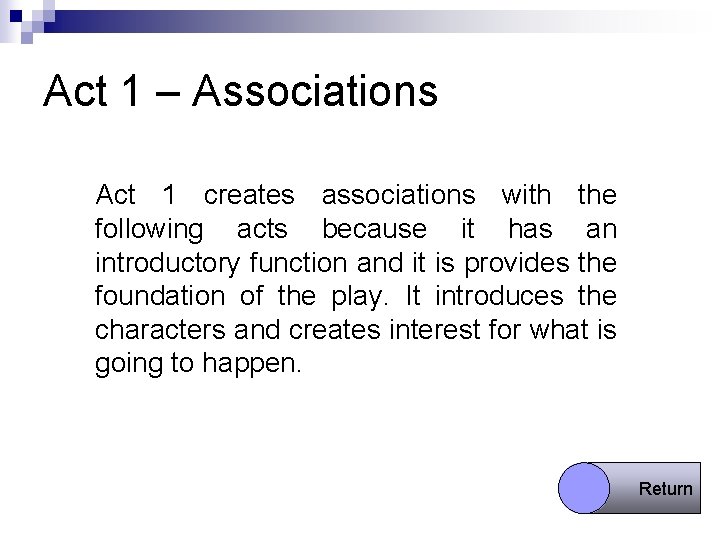 Act 1 – Associations

Act 1 creates associations with the following acts because it has an introductory function and it is provides the foundation of the play. It introduces the characters and creates interest for what is going to happen.

Return